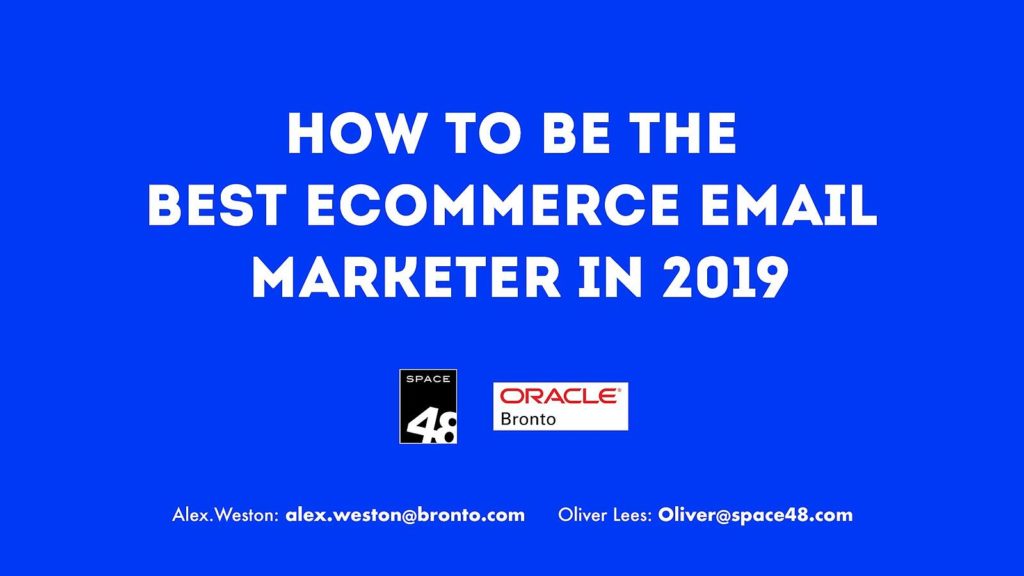 HOW TO BE THE BEST ECOMMERCE EMAIL MARKETER IN 2019

SPACE 48

ORACLE Bronto

Alex.Weston: alex.weston@bronto.com Oliver Lees: Oliver@space48.com